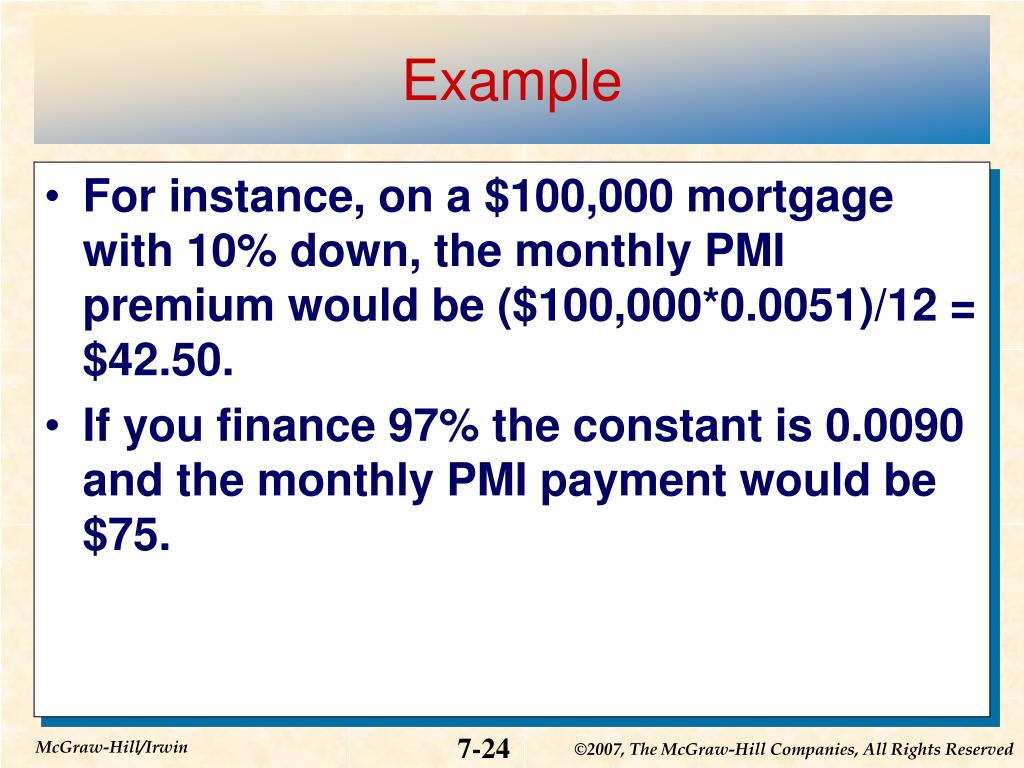 Example

• For instance, on a \$100,000 mortgage with 10% down, the monthly PMI premium would be (\$100,000*0.0051)/12 = \$42.50.

• If you finance 97% the constant is 0.0090 and the monthly PMI payment would be \$75.

McGraw-Hill/Irwin

7-24

©2007, The McGraw-Hill Companies, All Rights Reserved